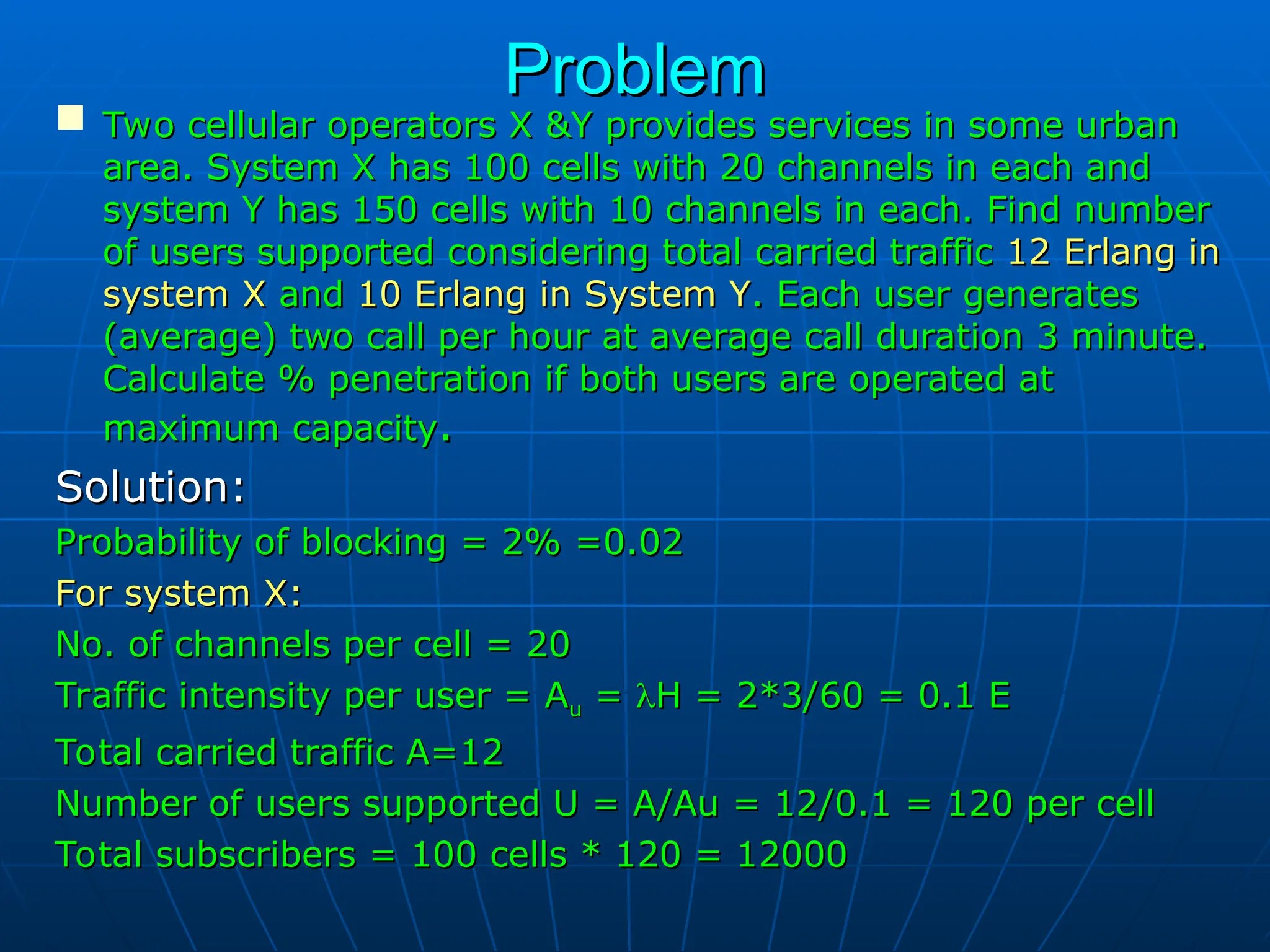 Problem

Two cellular operators X &Y provides services in some urban area. System X has 100 cells with 20 channels in each and system Y has 150 cells with 10 channels in each. Find number of users supported considering total carried traffic 12 Erlang in system X and 10 Erlang in System Y. Each user generates (average) two call per hour at average call duration 3 minute. Calculate % penetration if both users are operated at maximum capacity.

Solution:

Probability of blocking = 2% =0.02

For system X:

No. of channels per cell = 20

Traffic intensity per user = $A_u$ = $\lambda$H = 2*3/60 = 0.1 E

Total carried traffic A=12

Number of users supported U = A/Au = 12/0.1 = 120 per cell

Total subscribers = 100 cells * 120 = 12000